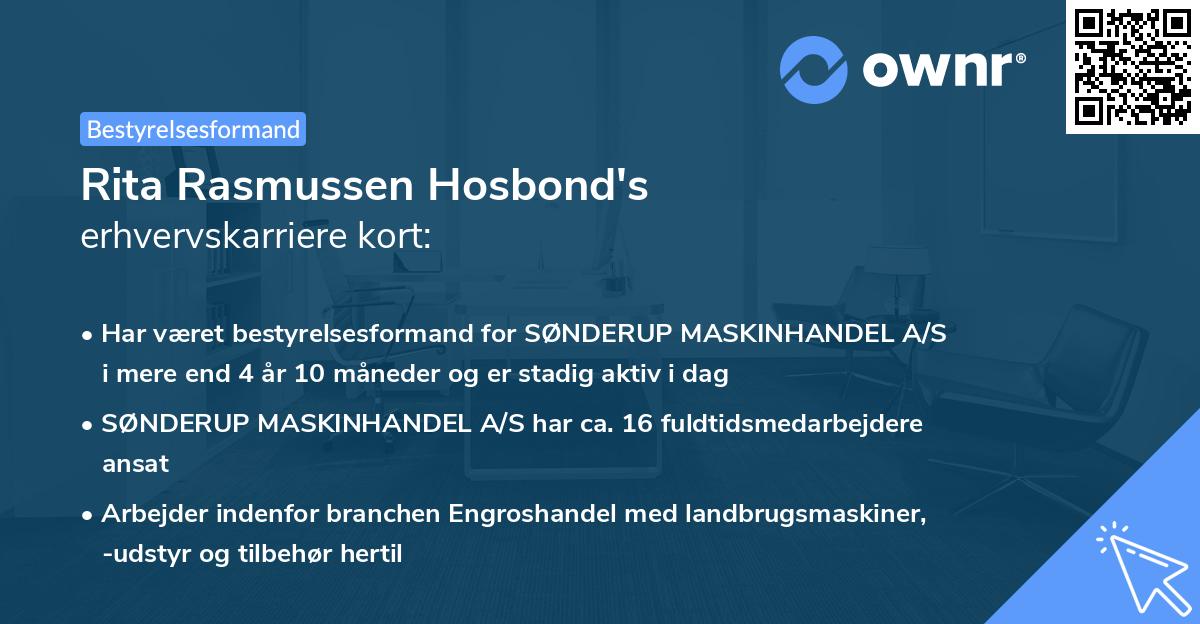 ownr®

Bestyrelsesformand

Rita Rasmussen Hosbond's
erhvervskarriere kort:

• Har været bestyrelsesformand for SØNDERUP MASKINHANDEL A/S i mere end 4 år 10 måneder og er stadig aktiv i dag

• SØNDERUP MASKINHANDEL A/S har ca. 16 fuldtidsmedarbejdere ansat

• Arbejder indenfor branchen Engroshandel med landbrugsmaskiner, -udstyr og tilbehør hertil